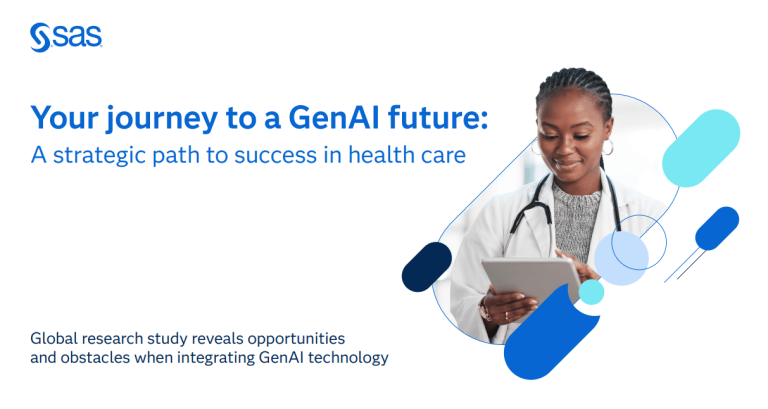 sas

Your journey to a GenAI future:
A strategic path to success in health care

Global research study reveals opportunities and obstacles when integrating GenAI technology